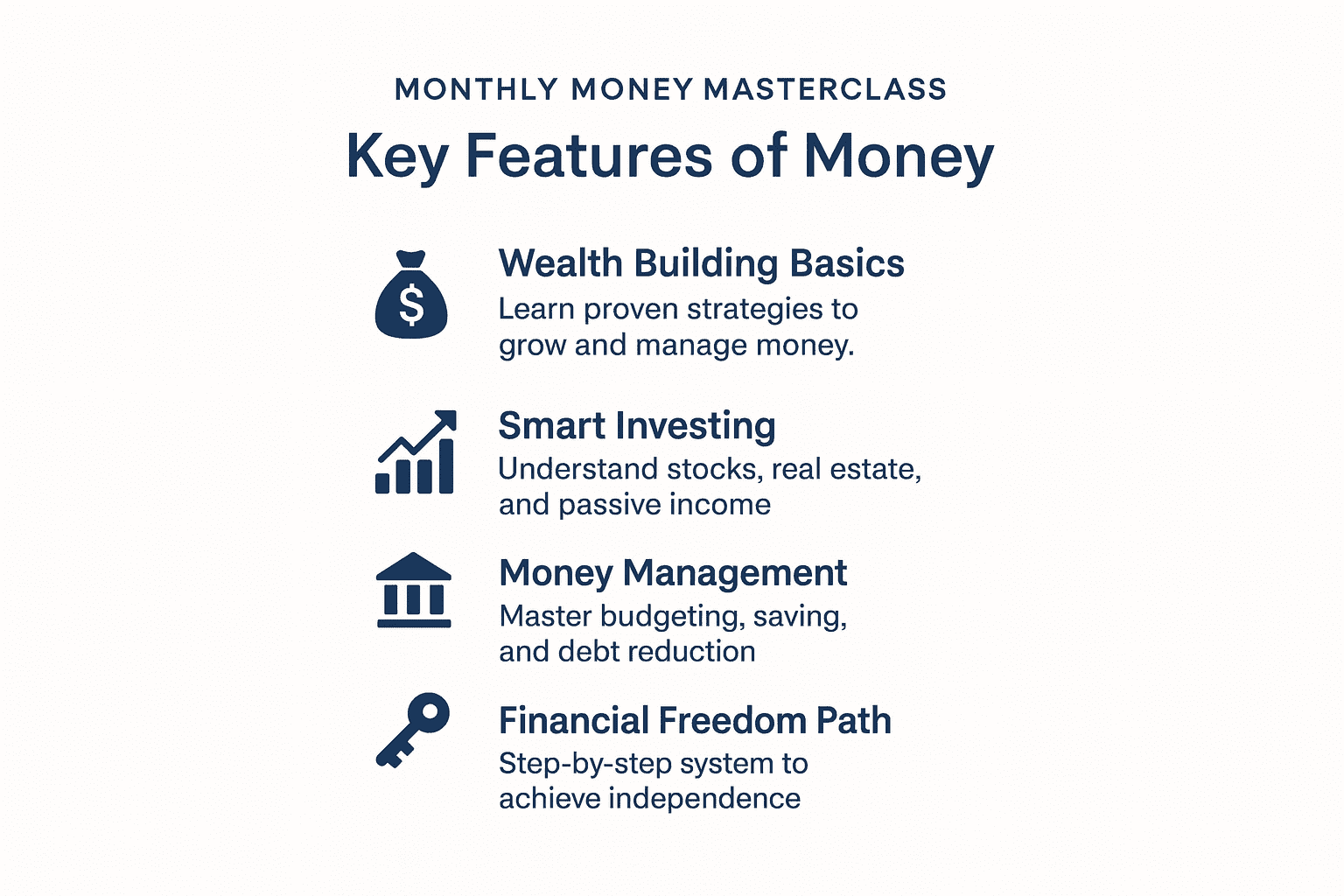 MONTHLY MONEY MASTERCLASS

Key Features of Money

$

Wealth Building Basics
Learn proven strategies to grow and manage money.

Smart Investing
Understand stocks, real estate, and passive income

Money Management
Master budgeting, saving, and debt reduction

Financial Freedom Path
Step-by-step system to achieve independence